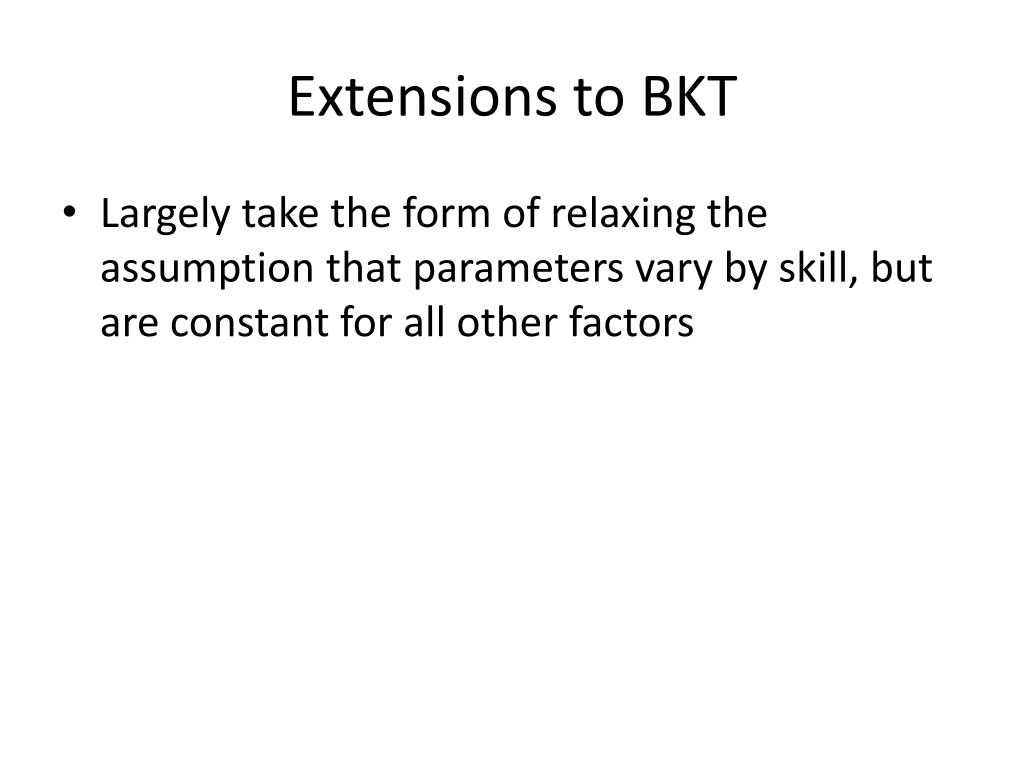 Extensions to BKT

• Largely take the form of relaxing the assumption that parameters vary by skill, but are constant for all other factors